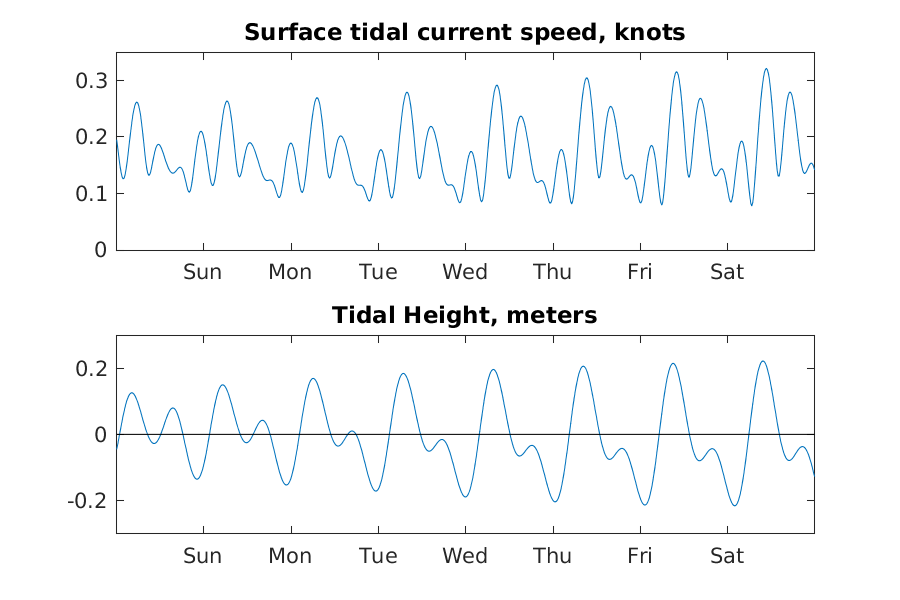 Surface tidal current speed, knots

0.3
0.2
0.1
0

Sun Mon Tue Wed Thu Fri Sat

Tidal Height, meters

0.2
0
-0.2

Sun Mon Tue Wed Thu Fri Sat